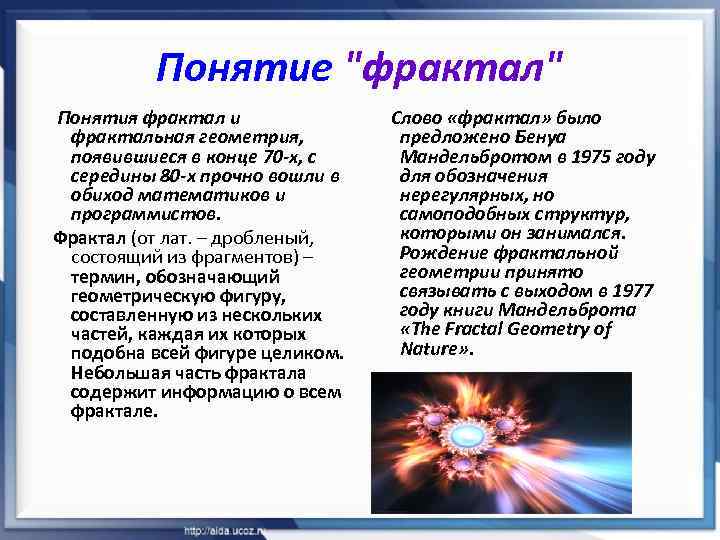 Понятие "фрактал"

Понятия фрактал и фрактальная геометрия, появившиеся в конце 70-х, с середины 80-х прочно вошли в обиход математиков и программистов.

Фрактал (от лат. – дробленый, состоящий из фрагментов) – термин, обозначающий геометрическую фигуру, составленную из нескольких частей, каждая их которых подобна всей фигуре целиком. Небольшая часть фрактала содержит информацию о всем фрактале.

Слово «фрактал» было предложено Бенуа Мандельбротом в 1975 году для обозначения нерегулярных, но самоподобных структур, которыми он занимался. Рождение фрактальной геометрии принято связывать с выходом в 1977 году книги Мандельброта «The Fractal Geometry of Nature».

http://aida.ucoz.ru